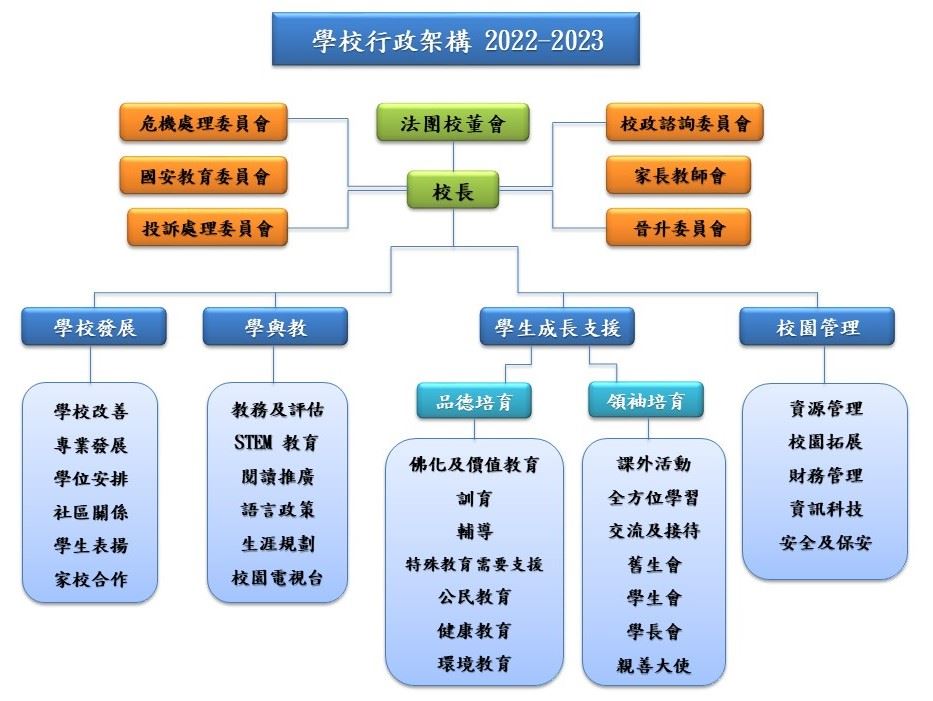 學校行政架構 2022-2023

危機處理委員會
國安教育委員會
投訴處理委員會

法團校董會
校長

校政諮詢委員會
家長教師會
晉升委員會

學校發展
學校改善
專業發展
學位安排
社區關係
學生表揚
家校合作

學與教
教務及評估
STEM 教育
閱讀推廣
語言政策
生涯規劃
校園電視台

學生成長支援
品德培育
佛化及價值教育
訓育
輔導
特殊教育需要支援
公民教育
健康教育
環境教育

領袖培育
課外活動
全方位學習
交流及接待
舊生會
學生會
學長會
親善大使

校園管理
資源管理
校園拓展
財務管理
資訊科技
安全及保安